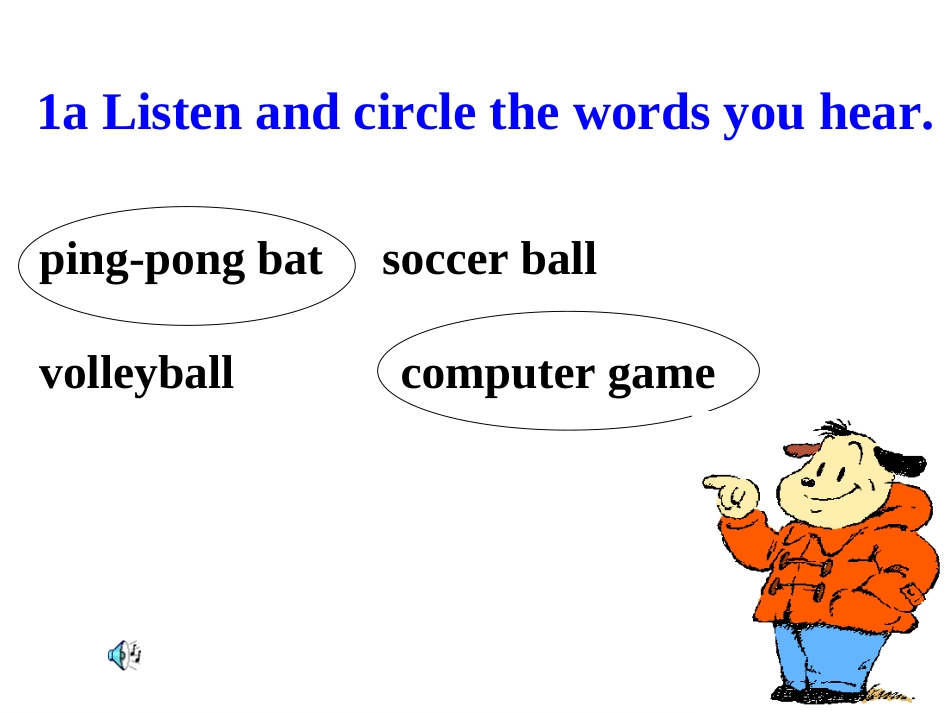 1a Listen and circle the words you hear.

ping-pong bat soccer ball

volleyball computer game